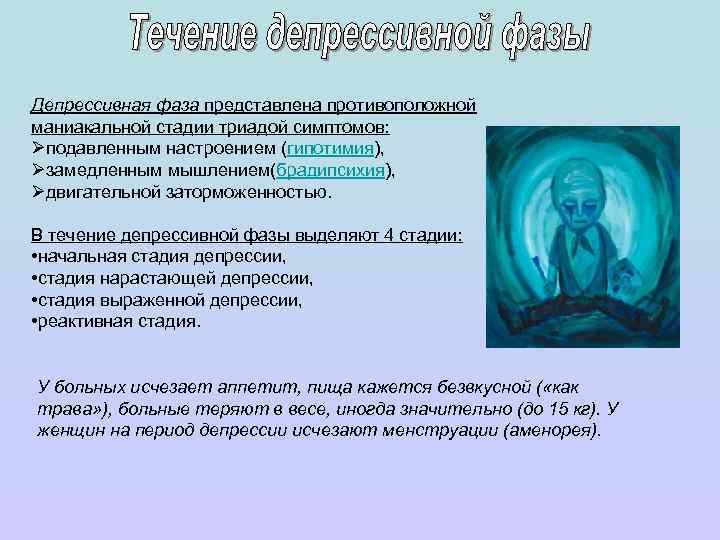 Течение депрессивной фазы

Депрессивная фаза представлена противоположной маниакальной стадии триадой симптомов:
➢подавленным настроением (гипотимия),
➢замедленным мышлением(брадипсихия),
➢двигательной заторможенностью.

В течение депрессивной фазы выделяют 4 стадии:
•начальная стадия депрессии,
•стадия нарастающей депрессии,
•стадия выраженной депрессии,
•реактивная стадия.

У больных исчезает аппетит, пища кажется безвкусной («как трава»), больные теряют в весе, иногда значительно (до 15 кг). У женщин на период депрессии исчезают менструации (аменорея).